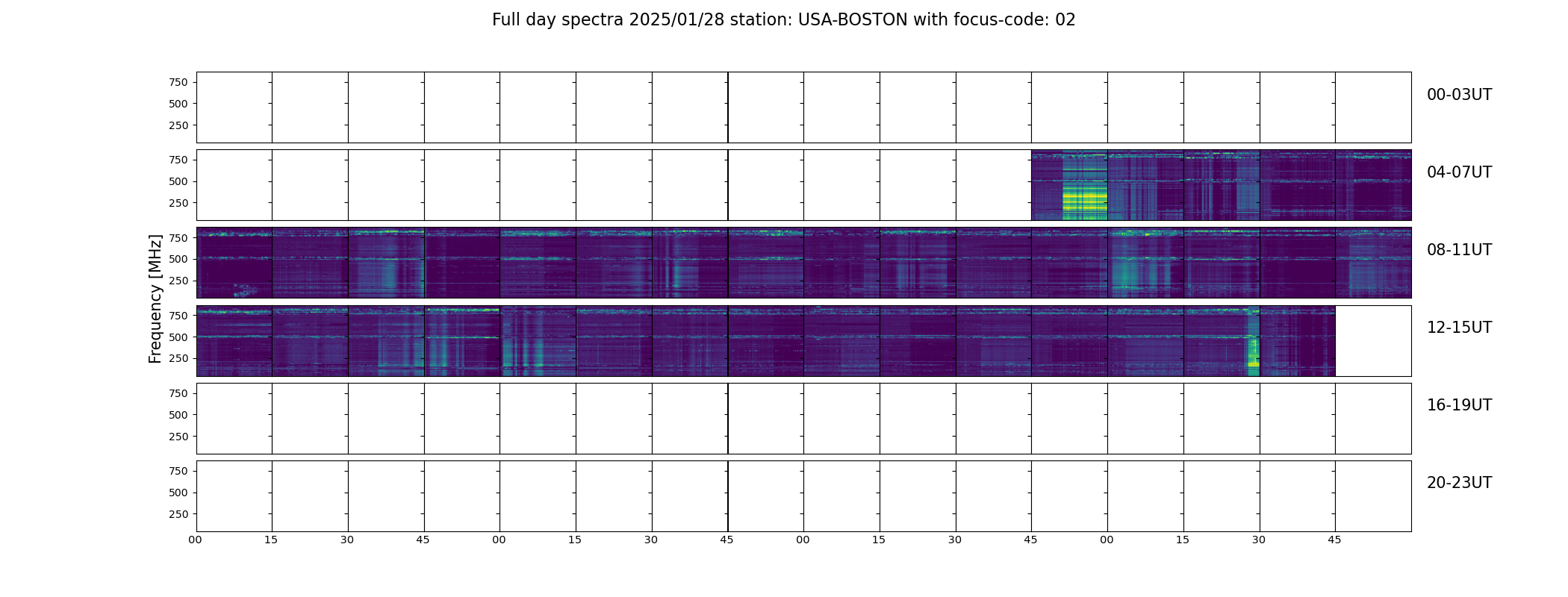 Full day spectra 2025/01/28 station: USA-BOSTON with focus-code: 02

Frequency [MHz]

750
500
250
00-03UT

750
500
250
04-07UT

750
500
250
08-11UT

750
500
250
12-15UT

750
500
250
16-19UT

750
500
250
20-23UT

00 15 30 45 00 15 30 45 00 15 30 45 00 15 30 45